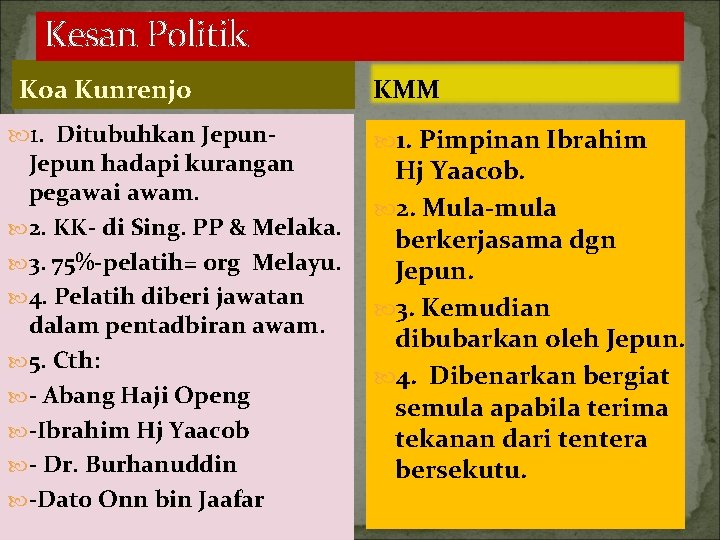 Kesan Politik

Koa Kunrenjo

1. Ditubuhkan Jepun- Jepun hadapi kurangan pegawai awam.

2. KK- di Sing. PP & Melaka.

3. 75%-pelatih= org Melayu.

4. Pelatih diberi jawatan dalam pentadbiran awam.

5. Cth:

- Abang Haji Openg

-Ibrahim Hj Yaacob

- Dr. Burhanuddin

-Dato Onn bin Jaafar

KMM

1. Pimpinan Ibrahim Hj Yaacob.

2. Mula-mula berkerjasama dgn Jepun.

3. Kemudian dibubarkan oleh Jepun.

4. Dibenarkan bergiat semula apabila terima tekanan dari tentera bersekutu.